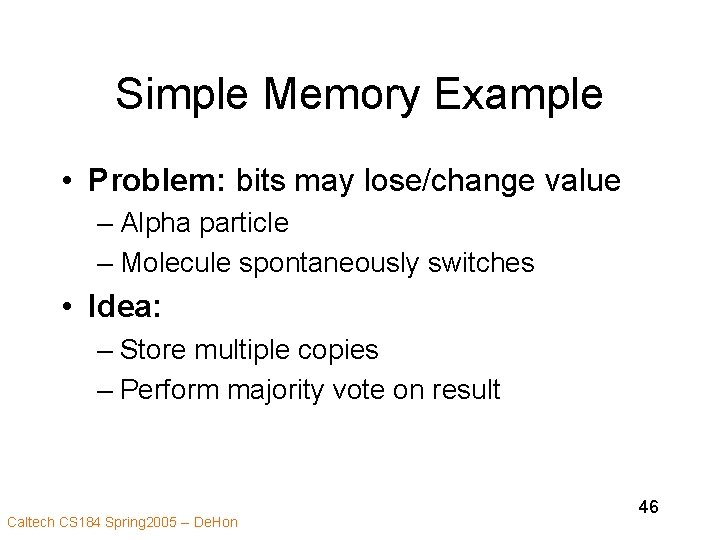 Simple Memory Example

• Problem: bits may lose/change value
– Alpha particle
– Molecule spontaneously switches
• Idea:
– Store multiple copies
– Perform majority vote on result

46

Caltech CS184 Spring2005 – DeHon